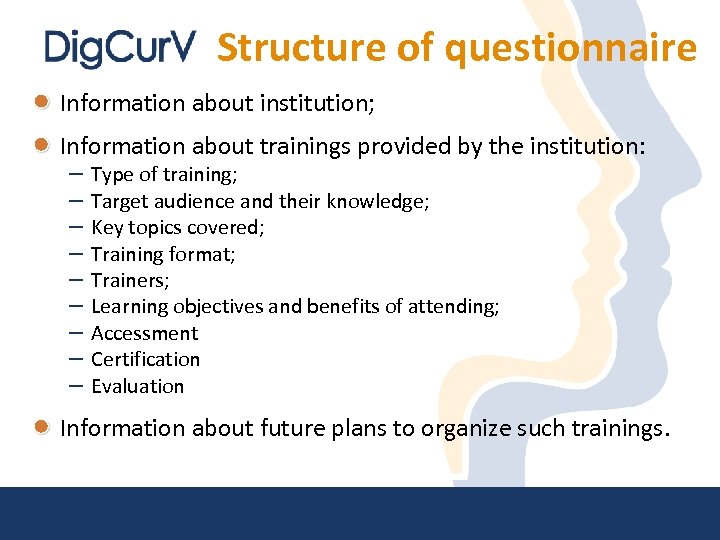 DigCurV Structure of questionnaire

- Information about institution;
- Information about trainings provided by the institution:
  – Type of training;
  – Target audience and their knowledge;
  – Key topics covered;
  – Training format;
  – Trainers;
  – Learning objectives and benefits of attending;
  – Accessment
  – Certification
  – Evaluation
- Information about future plans to organize such trainings.